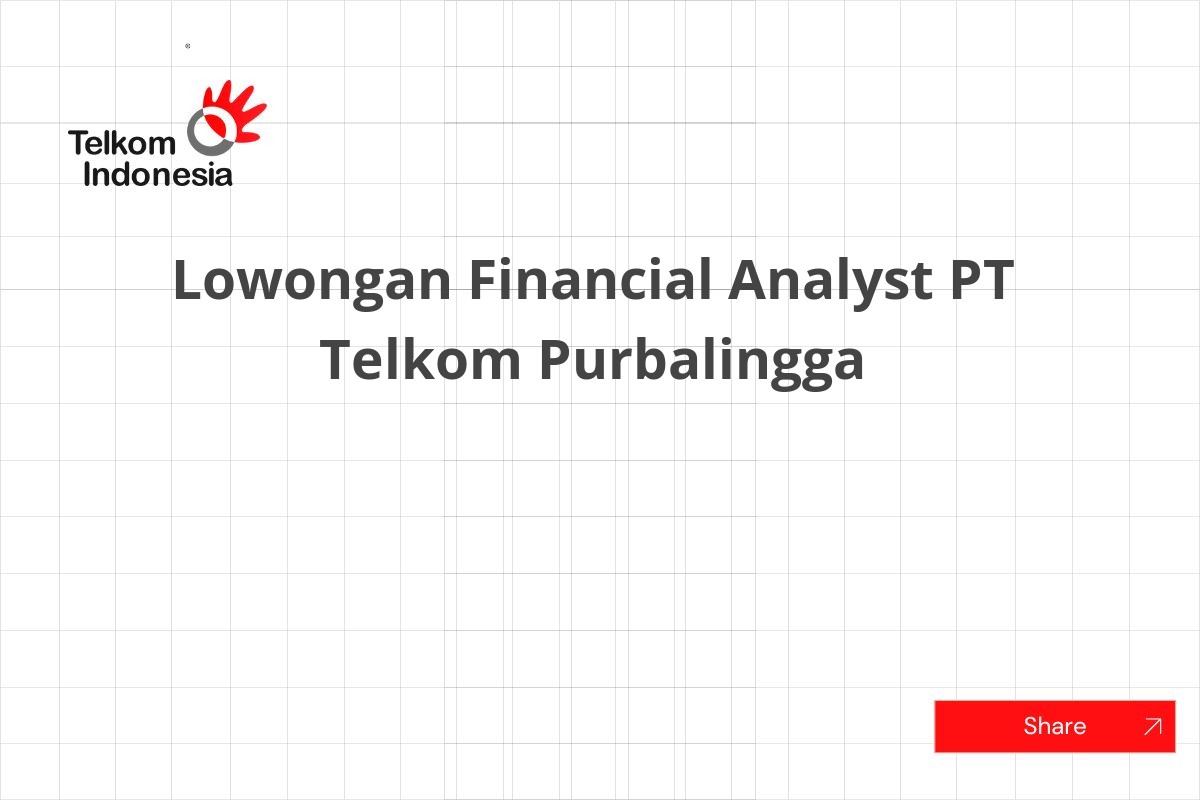 Telkom Indonesia

Lowongan Financial Analyst PT Telkom Purbalingga

Share